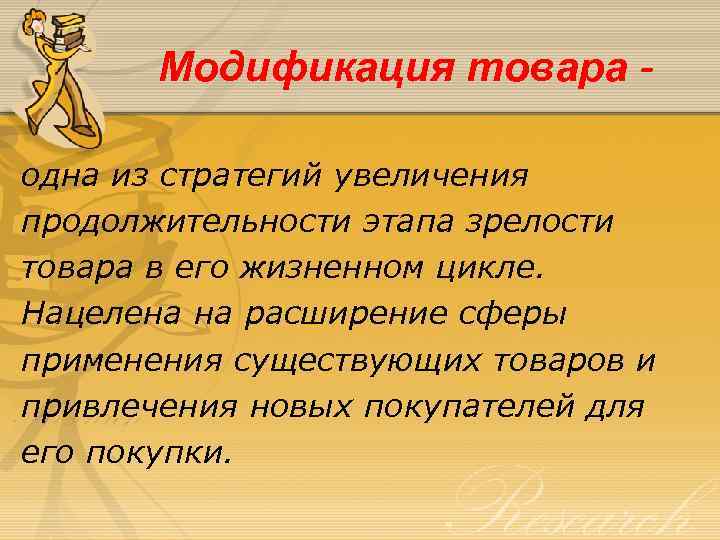 Модификация товара -

одна из стратегий увеличения продолжительности этапа зрелости товара в его жизненном цикле. Нацелена на расширение сферы применения существующих товаров и привлечения новых покупателей для его покупки.

Research